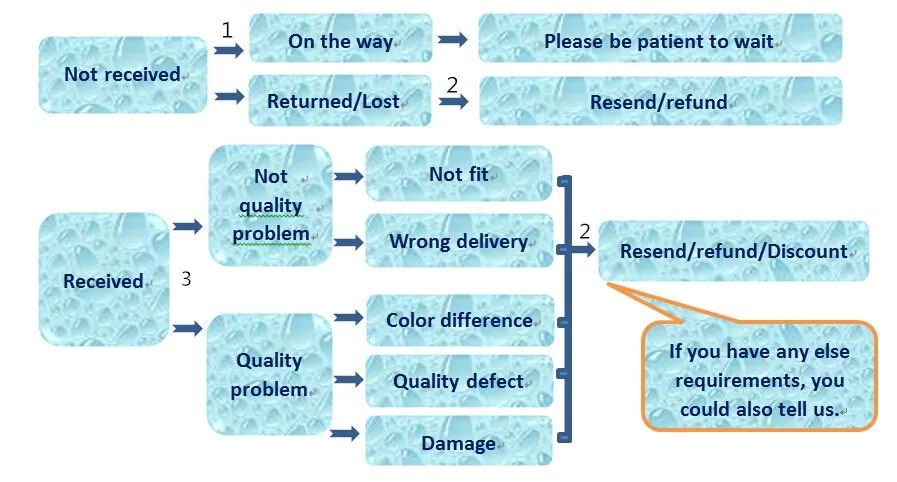 Not received

1

On the way

Please be patient to wait

Returned/Lost

2

Resend/refund

Received

3

Not quality problem

Not fit

Wrong delivery

Quality problem

Color difference

Quality defect

Damage

2

Resend/refund/Discount

If you have any else requirements, you could also tell us.